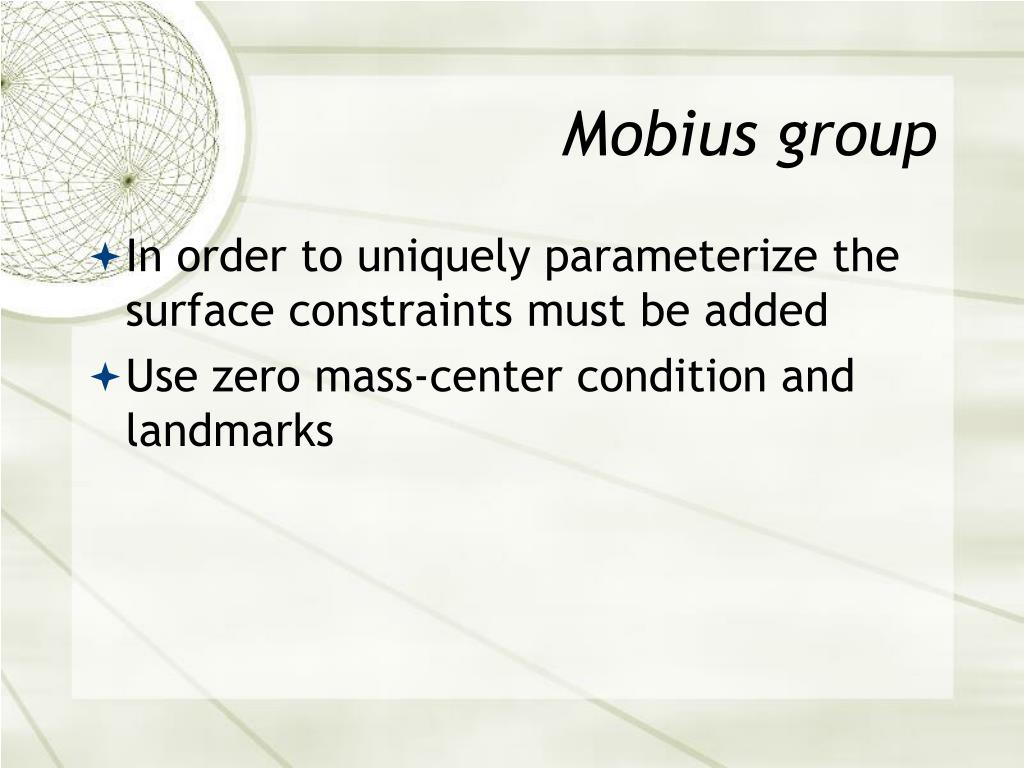 Mobius group

In order to uniquely parameterize the surface constraints must be added

Use zero mass-center condition and landmarks